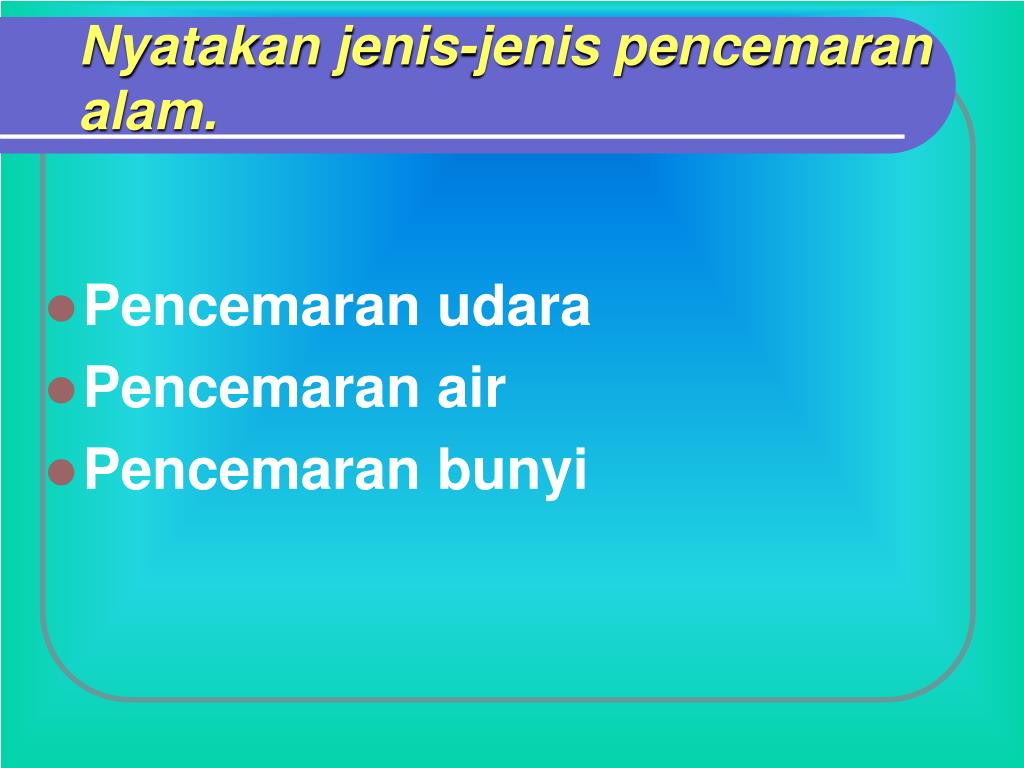 Nyatakan jenis-jenis pencemaran alam.

- Pencemaran udara
- Pencemaran air
- Pencemaran bunyi